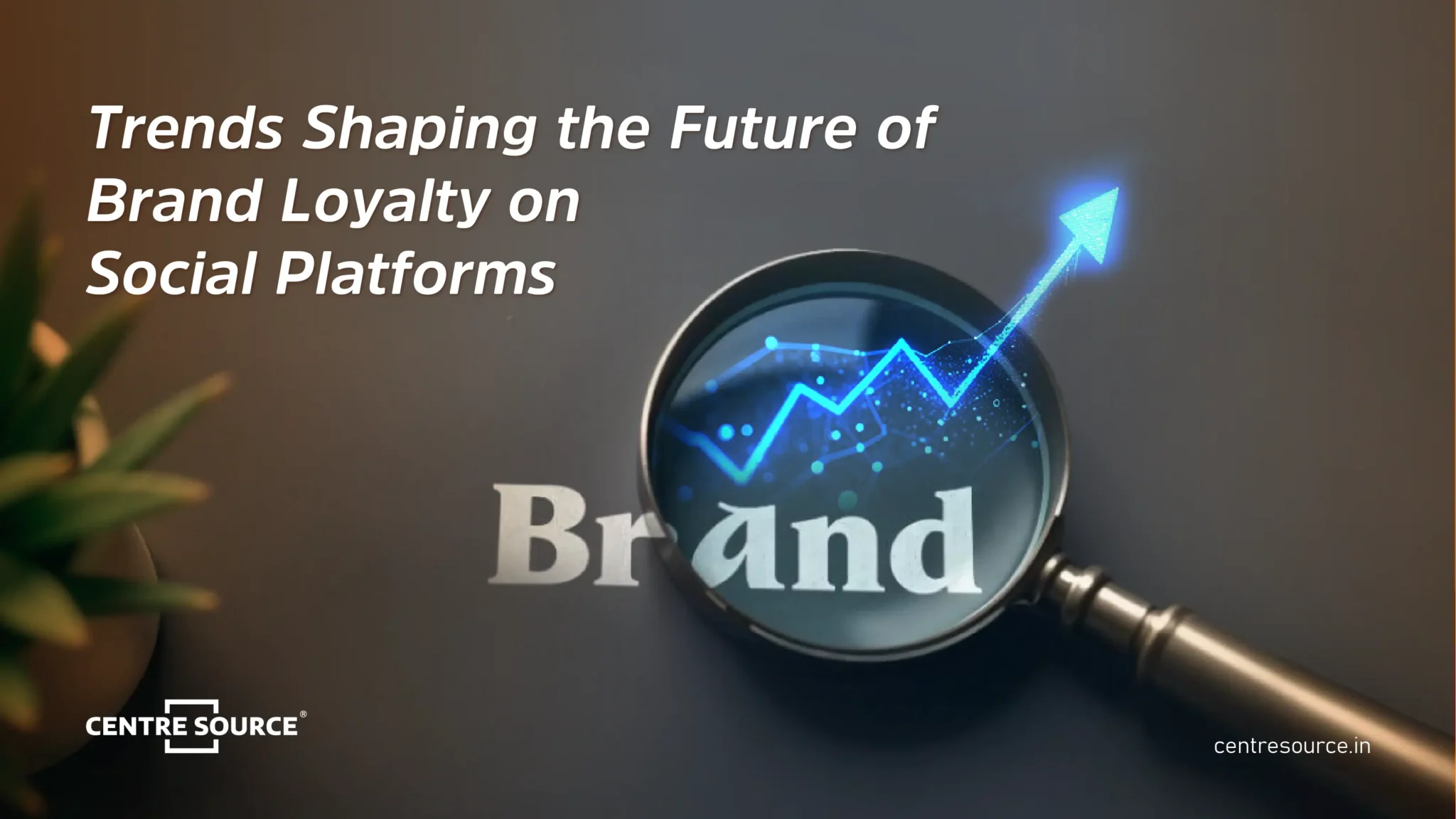 Trends Shaping the Future of Brand Loyalty on Social Platforms

Brand

CENTRE SOURCE®

centresource.in